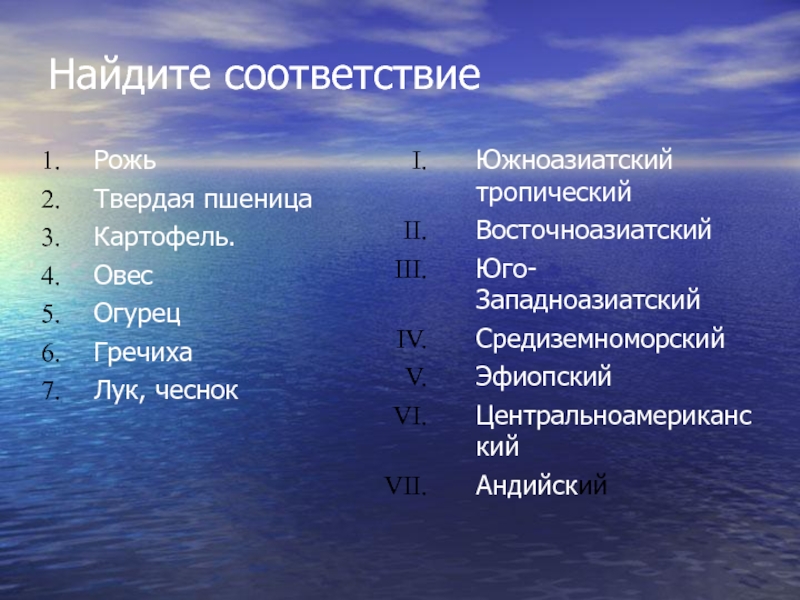 Найдите соответствие

1. Рожь
2. Твердая пшеница
3. Картофель.
4. Овес
5. Огурец
6. Гречиха
7. Лук, чеснок

I. Южноазиатский тропический
II. Восточноазиатский
III. Юго-Западноазиатский
IV. Средиземноморский
V. Эфиопский
VI. Центральноамериканский
VII. Андийский